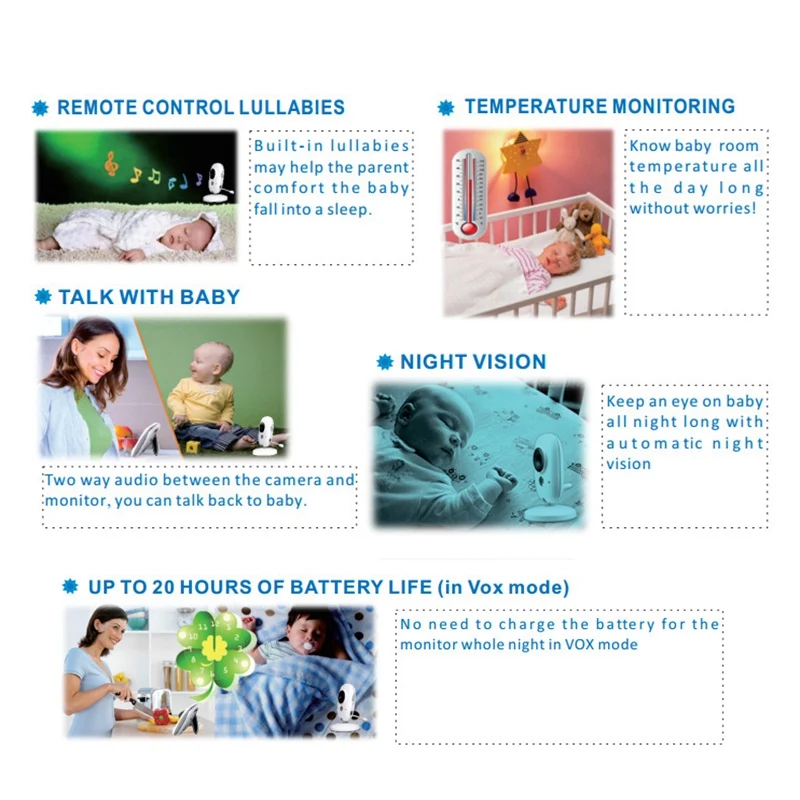 REMOTE CONTROL LULLABIES

Built-in lullabies may help the parent comfort the baby fall into a sleep.

TEMPERATURE MONITORING

Know baby room temperature all the day long without worries!

TALK WITH BABY

Two way audio between the camera and monitor, you can talk back to baby.

NIGHT VISION

Keep an eye on baby all night long with automatic night vision

UP TO 20 HOURS OF BATTERY LIFE (in Vox mode)

No need to charge the battery for the monitor whole night in VOX mode